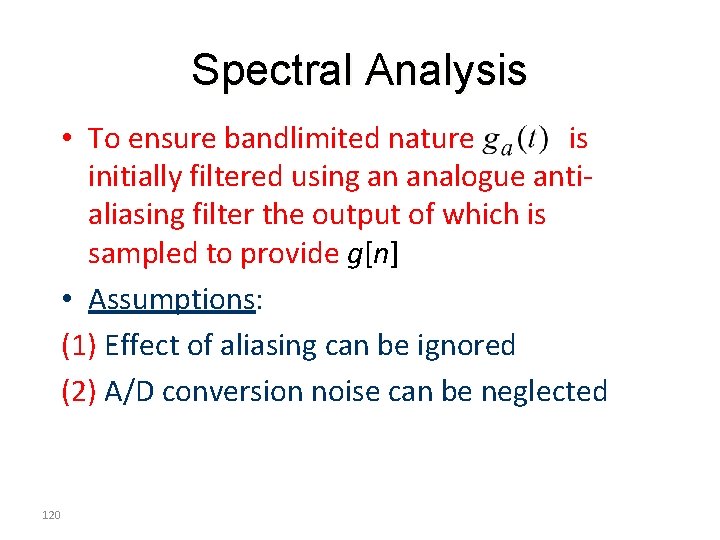 Spectral Analysis

• To ensure bandlimited nature $g_a(t)$ is initially filtered using an analogue anti-aliasing filter the output of which is sampled to provide $g[n]$

• Assumptions:

(1) Effect of aliasing can be ignored

(2) A/D conversion noise can be neglected

120